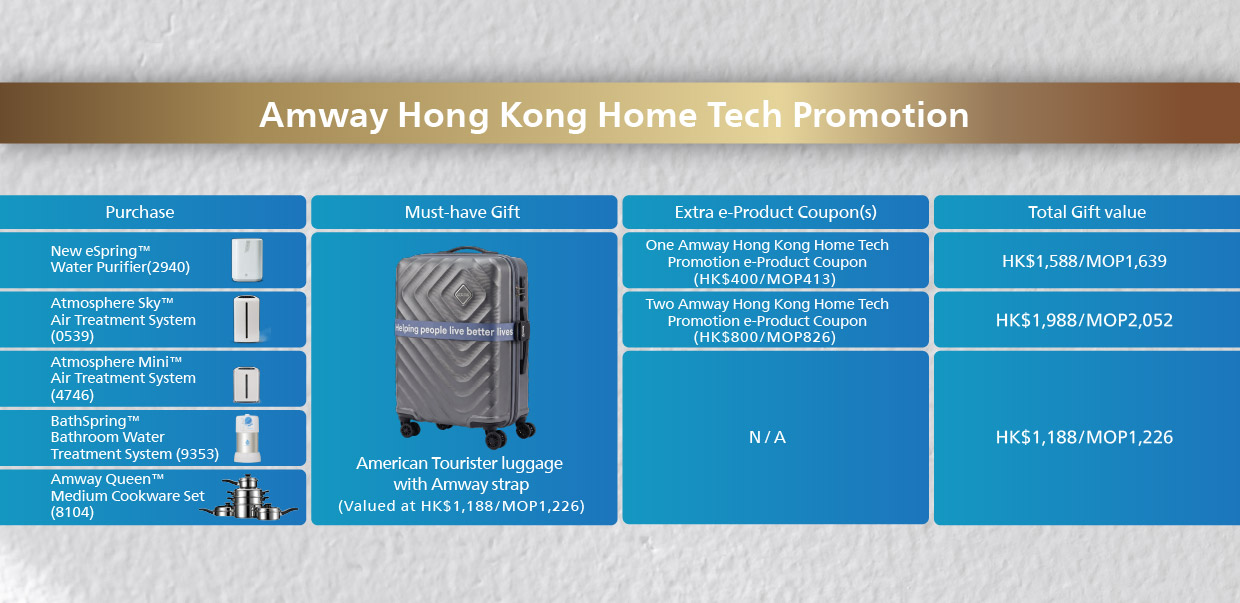 Amway Hong Kong Home Tech Promotion

| Purchase | Must-have Gift | Extra e-Product Coupon(s) | Total Gift value |
|---|---|---|---|
| New eSpring™ Water Purifier(2940) | Helping people live better lives American Tourister luggage with Amway strap (Valued at HK$1,188/MOP1,226) | One Amway Hong Kong Home Tech Promotion e-Product Coupon (HK$400/MOP413) | HK$1,588/MOP1,639 |
| Atmosphere Sky™ Air Treatment System (0539) | | Two Amway Hong Kong Home Tech Promotion e-Product Coupon (HK$800/MOP826) | HK$1,988/MOP2,052 |
| Atmosphere Mini™ Air Treatment System (4746) | | N / A | HK$1,188/MOP1,226 |
| BathSpring™ Bathroom Water Treatment System (9353) | | | |
| Amway Queen™ Medium Cookware Set (8104) | | | |